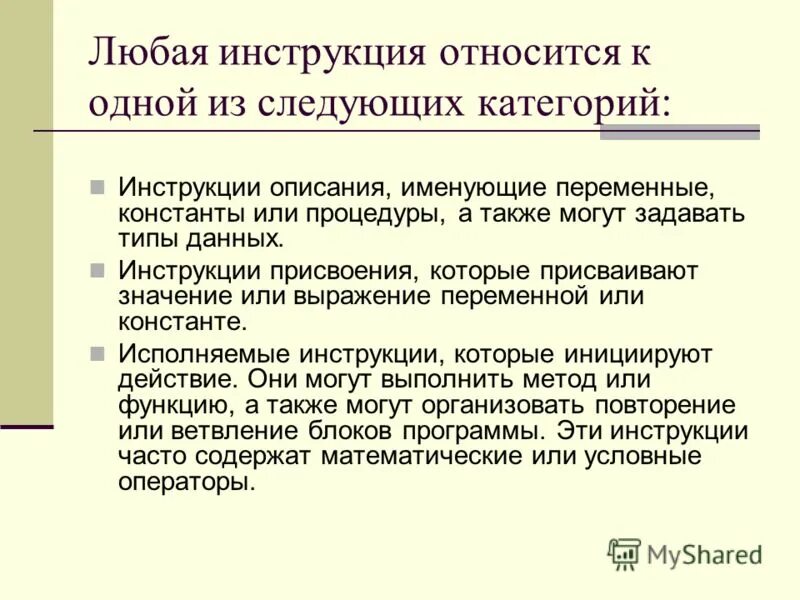 Любая инструкция относится к одной из следующих категорий:

Инструкции описания, именующие переменные, константы или процедуры, а также могут задавать типы данных.

Инструкции присвоения, которые присваивают значение или выражение переменной или константе.

Исполняемые инструкции, которые инициируют действие. Они могут выполнить метод или функцию, а также могут организовать повторение или ветвление блоков программы. Эти инструкции часто содержат математические или условные операторы.

MyShared